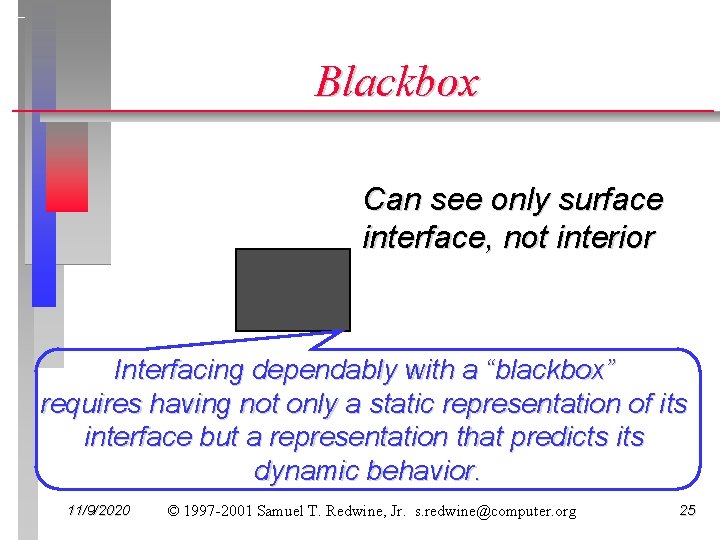 Blackbox

Can see only surface interface, not interior

Interfacing dependably with a “blackbox” requires having not only a static representation of its interface but a representation that predicts its dynamic behavior.

11/9/2020 © 1997-2001 Samuel T. Redwine, Jr. s.redwine@computer.org 25